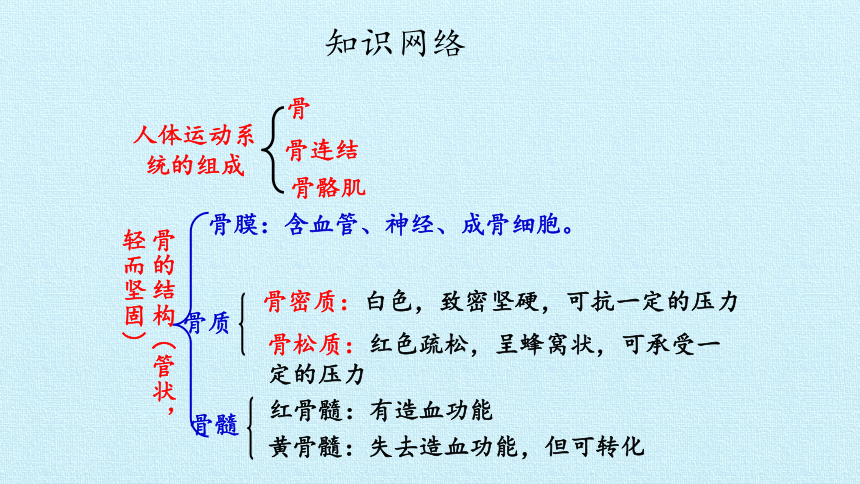 知识网络

人体运动系统的组成
骨
骨连结
骨骼肌

骨的结构（管状，轻而坚固）
骨膜：含血管、神经、成骨细胞。
骨质
骨密质：白色，致密坚硬，可抗一定的压力
骨松质：红色疏松，呈蜂窝状，可承受一定的压力
骨髓
红骨髓：有造血功能
黄骨髓：失去造血功能，但可转化